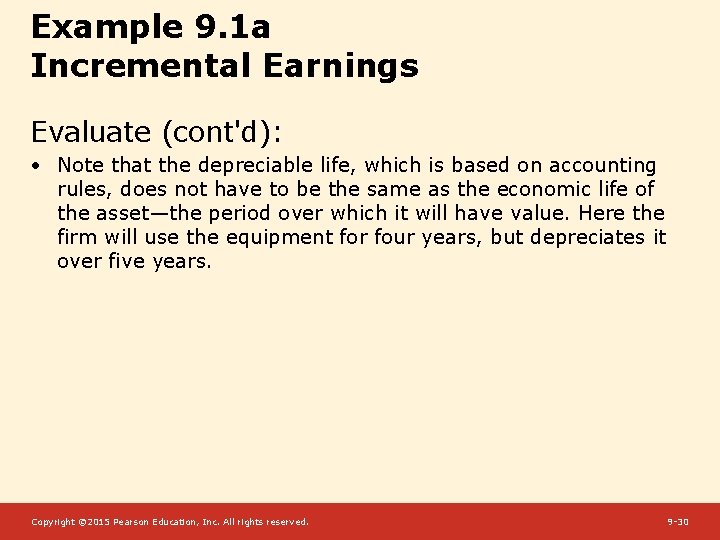 Example 9.1a
Incremental Earnings

Evaluate (cont'd):

• Note that the depreciable life, which is based on accounting rules, does not have to be the same as the economic life of the asset—the period over which it will have value. Here the firm will use the equipment for four years, but depreciates it over five years.

Copyright ©2015 Pearson Education, Inc. All rights reserved.

9-30